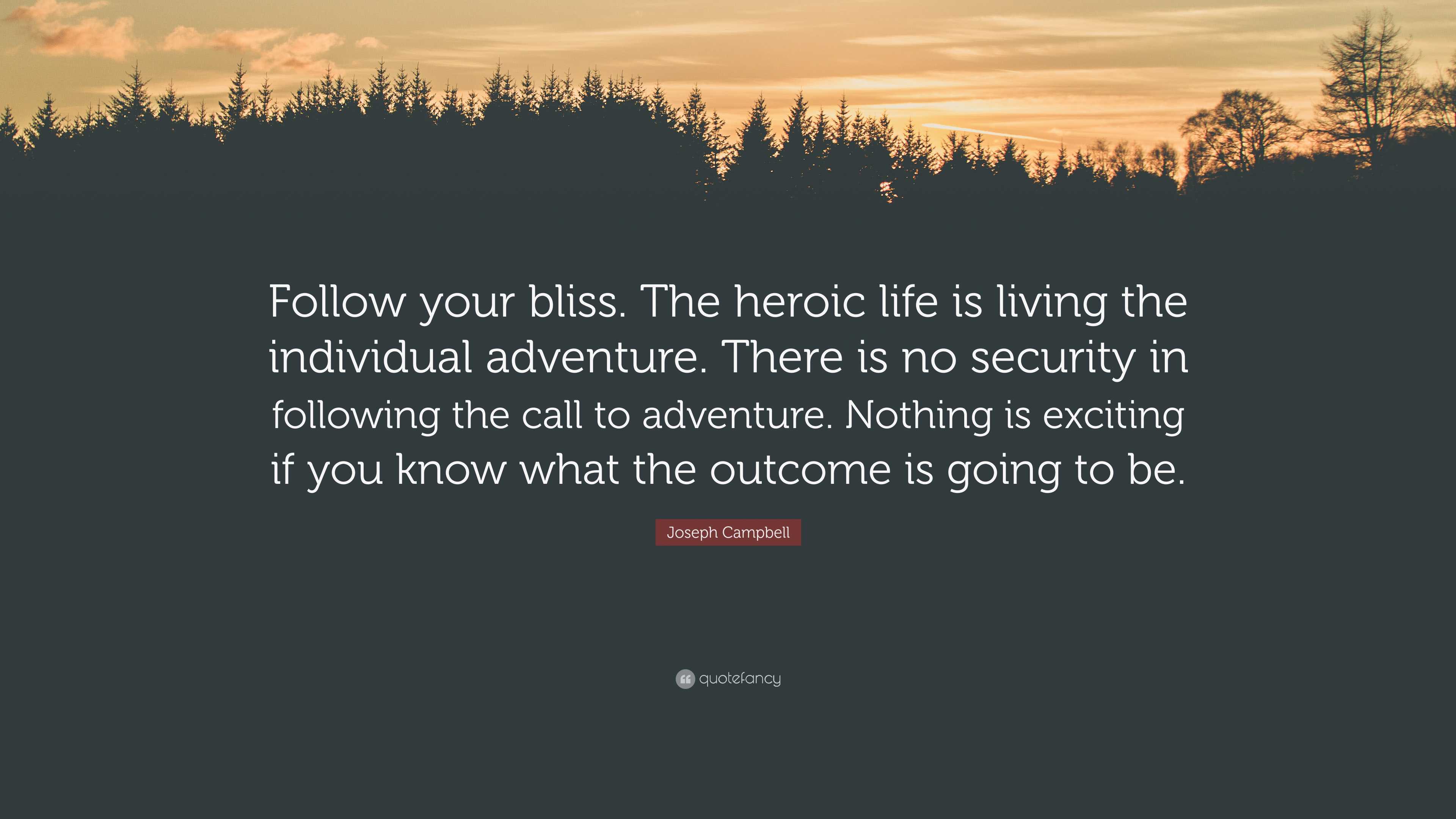 Follow your bliss. The heroic life is living the individual adventure. There is no security in following the call to adventure. Nothing is exciting if you know what the outcome is going to be.

Joseph Campbell

quotefancy